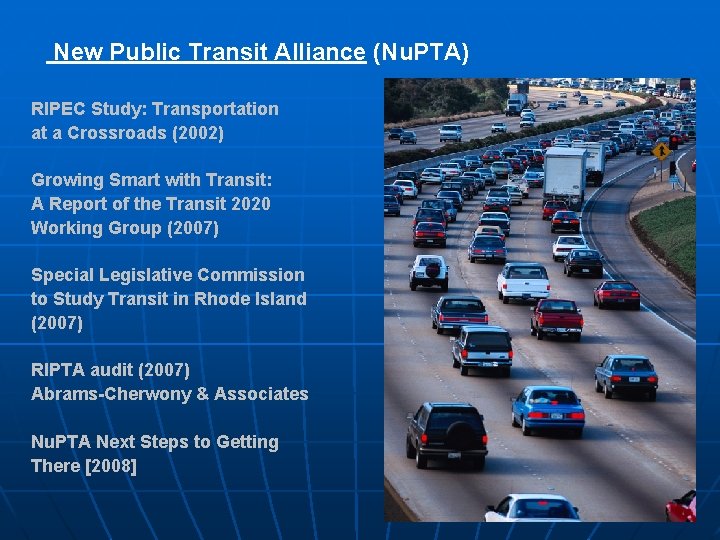 New Public Transit Alliance (NuPTA)

RIPEC Study: Transportation at a Crossroads (2002)

Growing Smart with Transit: A Report of the Transit 2020 Working Group (2007)

Special Legislative Commission to Study Transit in Rhode Island (2007)

RIPTA audit (2007)
Abrams-Cherwony & Associates

NuPTA Next Steps to Getting There [2008]